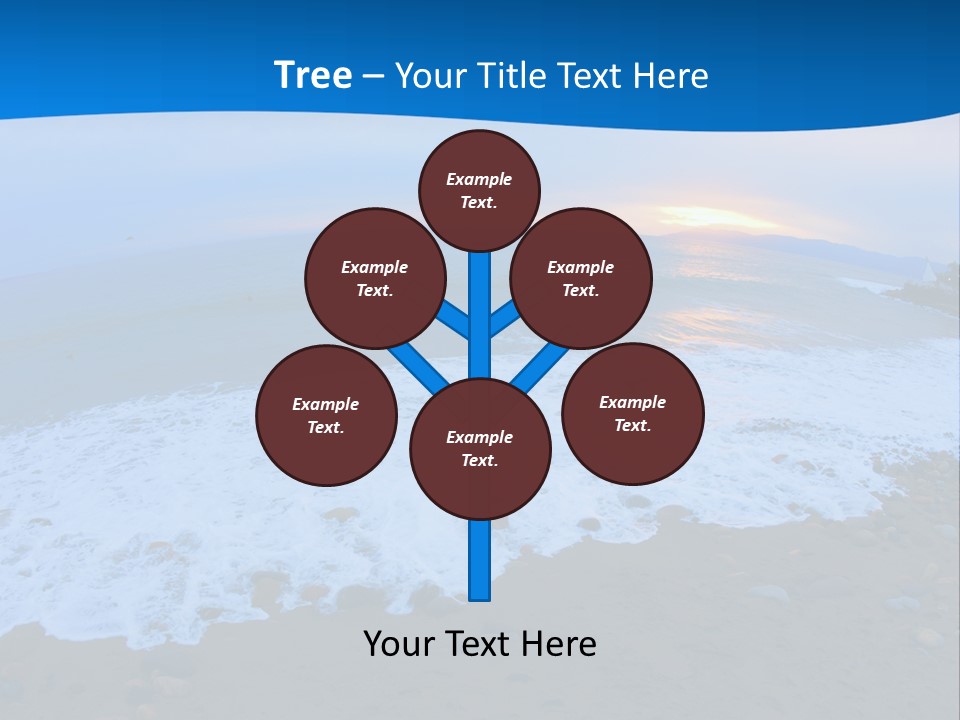 Tree – Your Title Text Here

Example Text.

Example Text.

Example Text.

Example Text.

Example Text.

Example Text.

Your Text Here